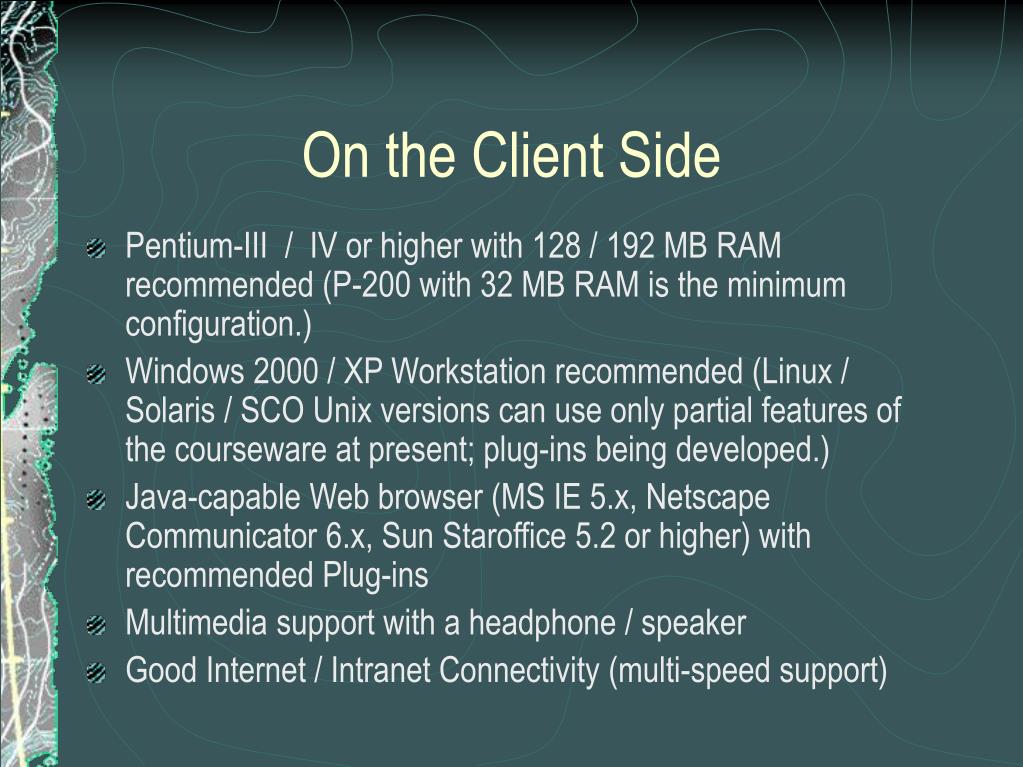 On the Client Side

Pentium-III / IV or higher with 128 / 192 MB RAM recommended (P-200 with 32 MB RAM is the minimum configuration.)

Windows 2000 / XP Workstation recommended (Linux / Solaris / SCO Unix versions can use only partial features of the courseware at present; plug-ins being developed.)

Java-capable Web browser (MS IE 5.x, Netscape Communicator 6.x, Sun Staroffice 5.2 or higher) with recommended Plug-ins

Multimedia support with a headphone / speaker

Good Internet / Intranet Connectivity (multi-speed support)